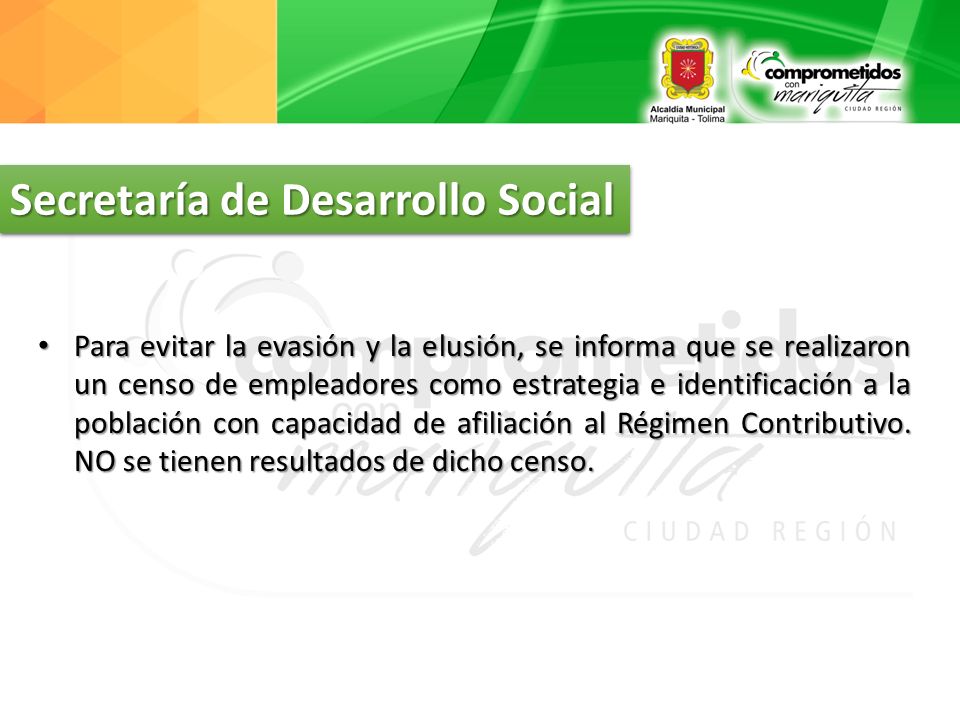 Alcaldía Municipal
Mariquita - Tolima

comprometidos con mariquita
CIUDAD REGIÓN

Secretaría de Desarrollo Social

• Para evitar la evasión y la elusión, se informa que se realizaron un censo de empleadores como estrategia e identificación a la población con capacidad de afiliación al Régimen Contributivo. NO se tienen resultados de dicho censo.

comprometidos con mariquita
CIUDAD REGIÓN